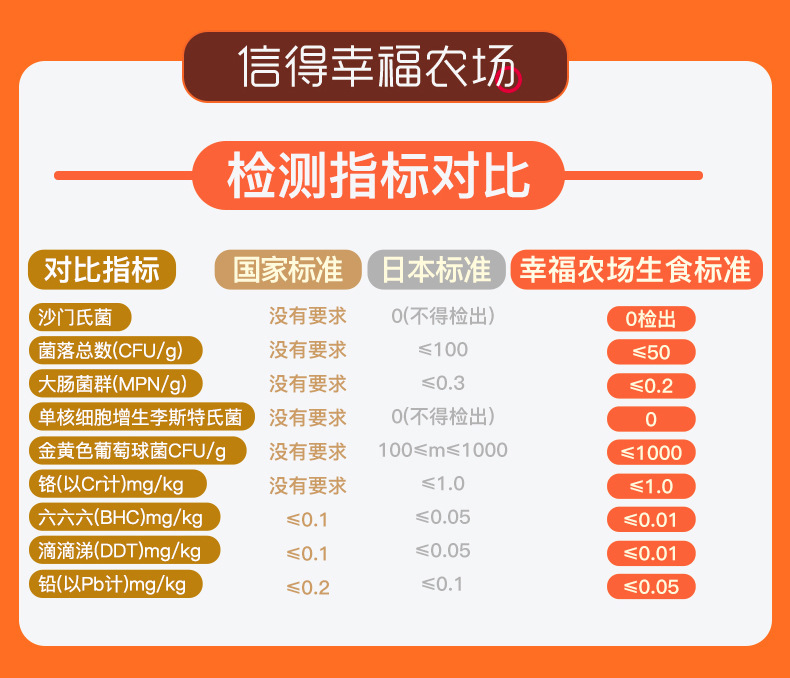 信得幸福农场

检测指标对比

| 对比指标 | 国家标准 | 日本标准 | 幸福农场生食标准 |
|---|---|---|---|
| 沙门氏菌 | 没有要求 | 0(不得检出) | 0检出 |
| 菌落总数(CFU/g) | 没有要求 | ≤100 | ≤50 |
| 大肠菌群(MPN/g) | 没有要求 | ≤0.3 | ≤0.2 |
| 单核细胞增生李斯特氏菌 | 没有要求 | 0(不得检出) | 0 |
| 金黄色葡萄球菌CFU/g | 没有要求 | 100≤m≤1000 | ≤1000 |
| 铬(以Cr计)mg/kg | 没有要求 | ≤1.0 | ≤1.0 |
| 六六六(BHC)mg/kg | ≤0.1 | ≤0.05 | ≤0.01 |
| 滴滴涕(DDT)mg/kg | ≤0.1 | ≤0.05 | ≤0.01 |
| 铅(以Pb计)mg/kg | ≤0.2 | ≤0.1 | ≤0.05 |